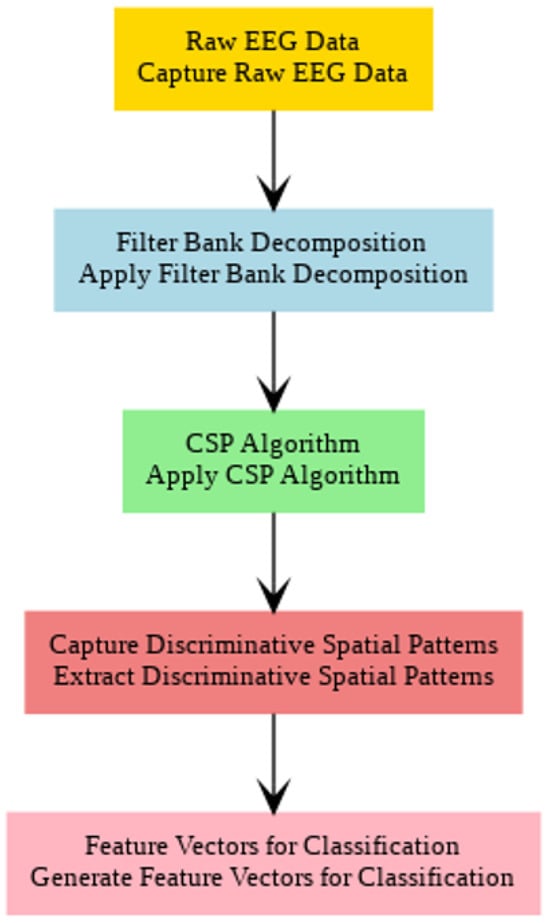 Raw EEG Data
Capture Raw EEG Data

Filter Bank Decomposition
Apply Filter Bank Decomposition

CSP Algorithm
Apply CSP Algorithm

Capture Discriminative Spatial Patterns
Extract Discriminative Spatial Patterns

Feature Vectors for Classification
Generate Feature Vectors for Classification